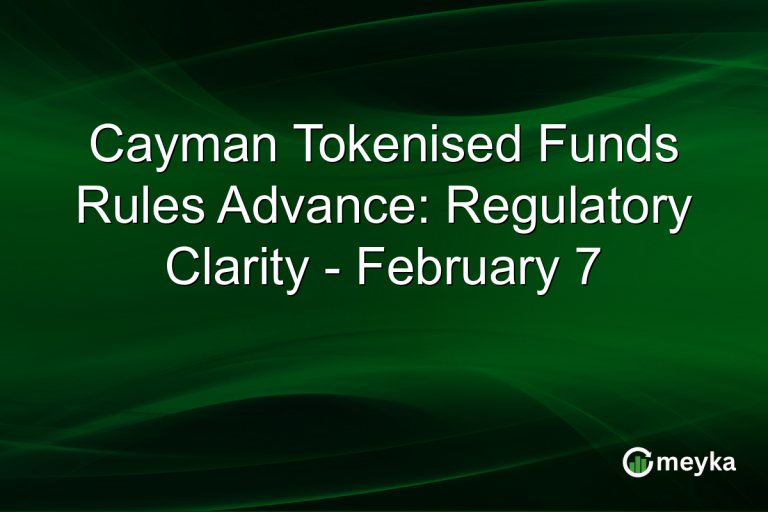 Cayman Tokenised Funds Rules Advance: Regulatory Clarity - February 7

meyka